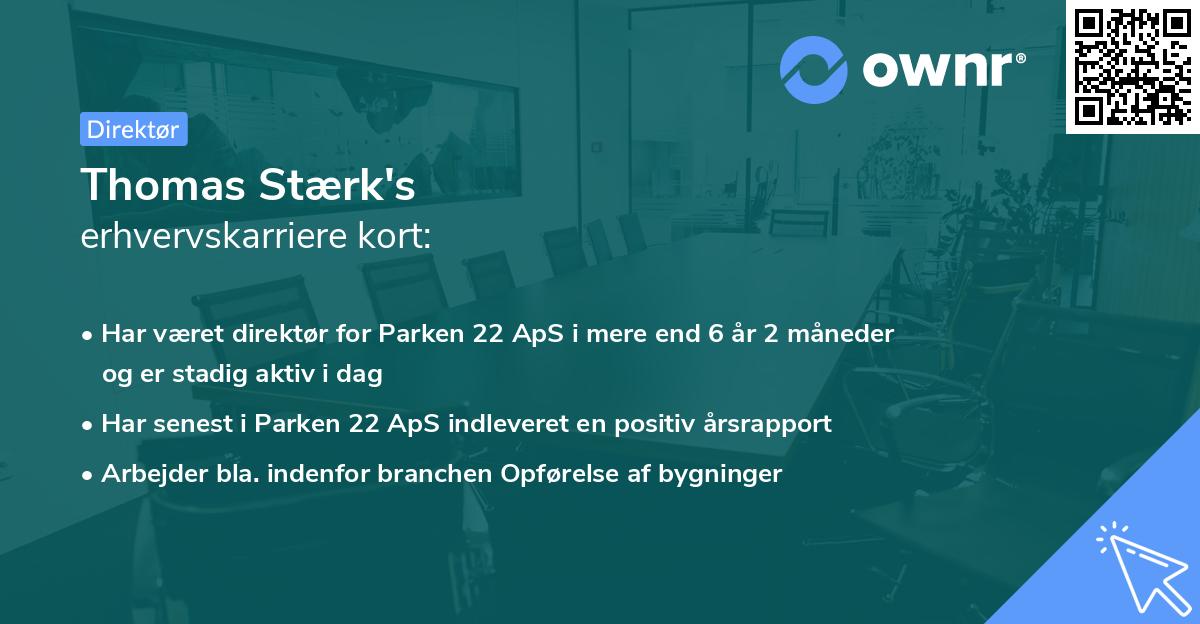 ownr®

Direktør

Thomas Stærk's
erhvervskarriere kort:

• Har været direktør for Parken 22 ApS i mere end 6 år 2 måneder og er stadig aktiv i dag

• Har senest i Parken 22 ApS indleveret en positiv årsrapport

• Arbejder bla. indenfor branchen Opførelse af bygninger